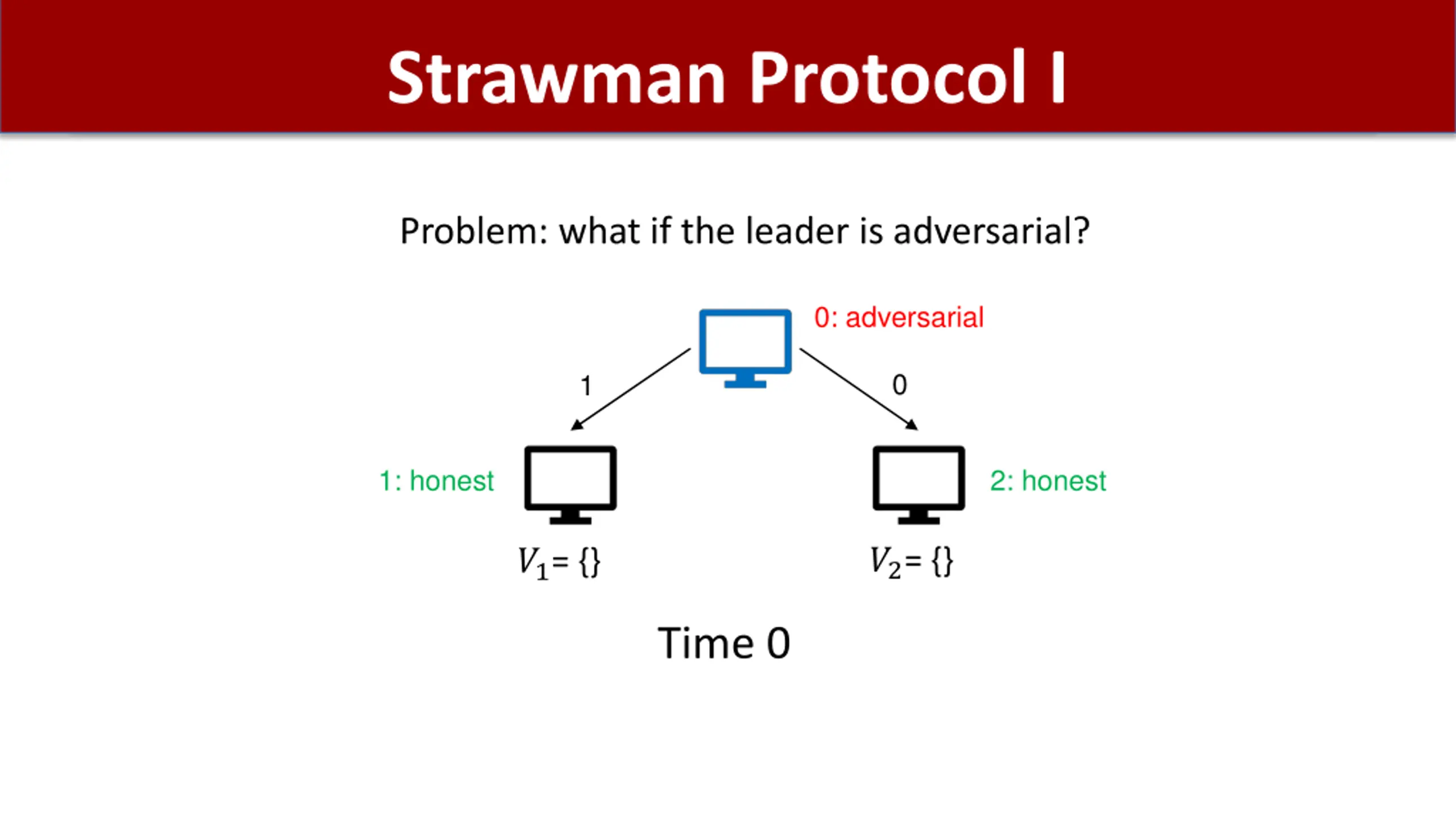 Strawman Protocol I

Problem: what if the leader is adversarial?

0: adversarial

1

0

1: honest

2: honest

$V_1 = \{\}$

$V_2 = \{\}$

Time 0